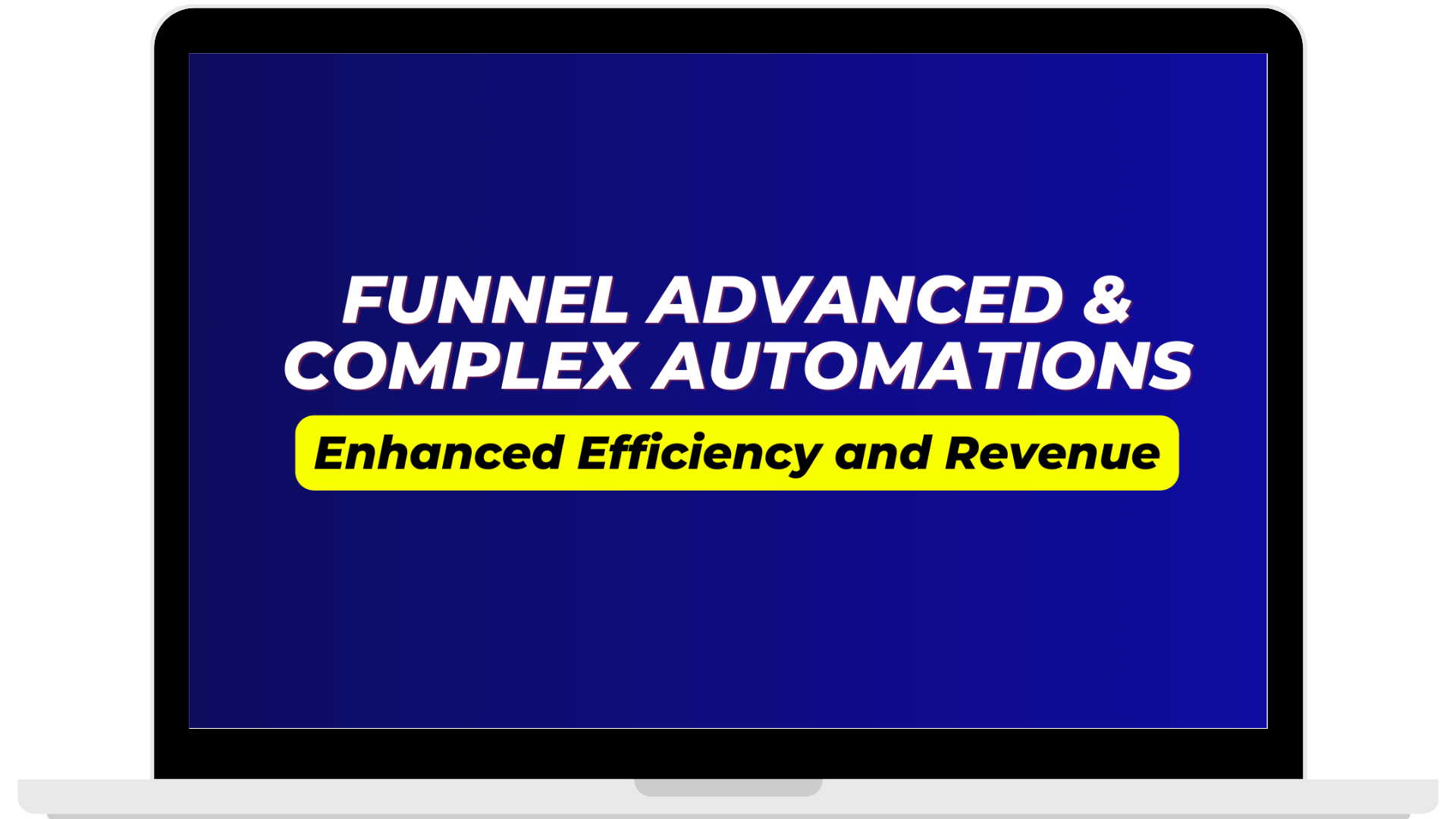 FUNNEL ADVANCED & COMPLEX AUTOMATIONS

Enhanced Efficiency and Revenue